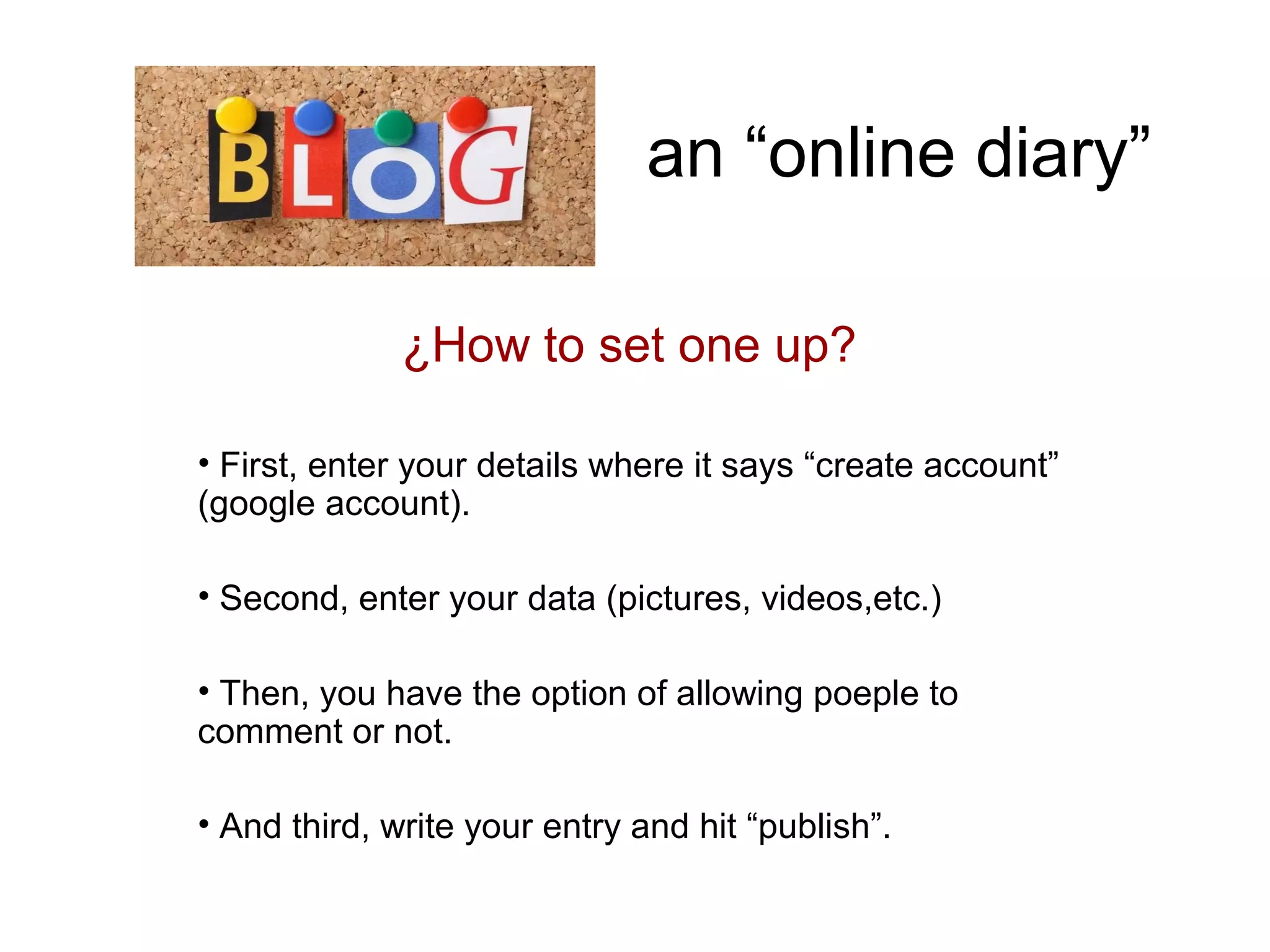 BLOG

an “online diary”

¿How to set one up?

• First, enter your details where it says “create account” (google account).

• Second, enter your data (pictures, videos,etc.)

• Then, you have the option of allowing poeple to comment or not.

• And third, write your entry and hit “publish”.